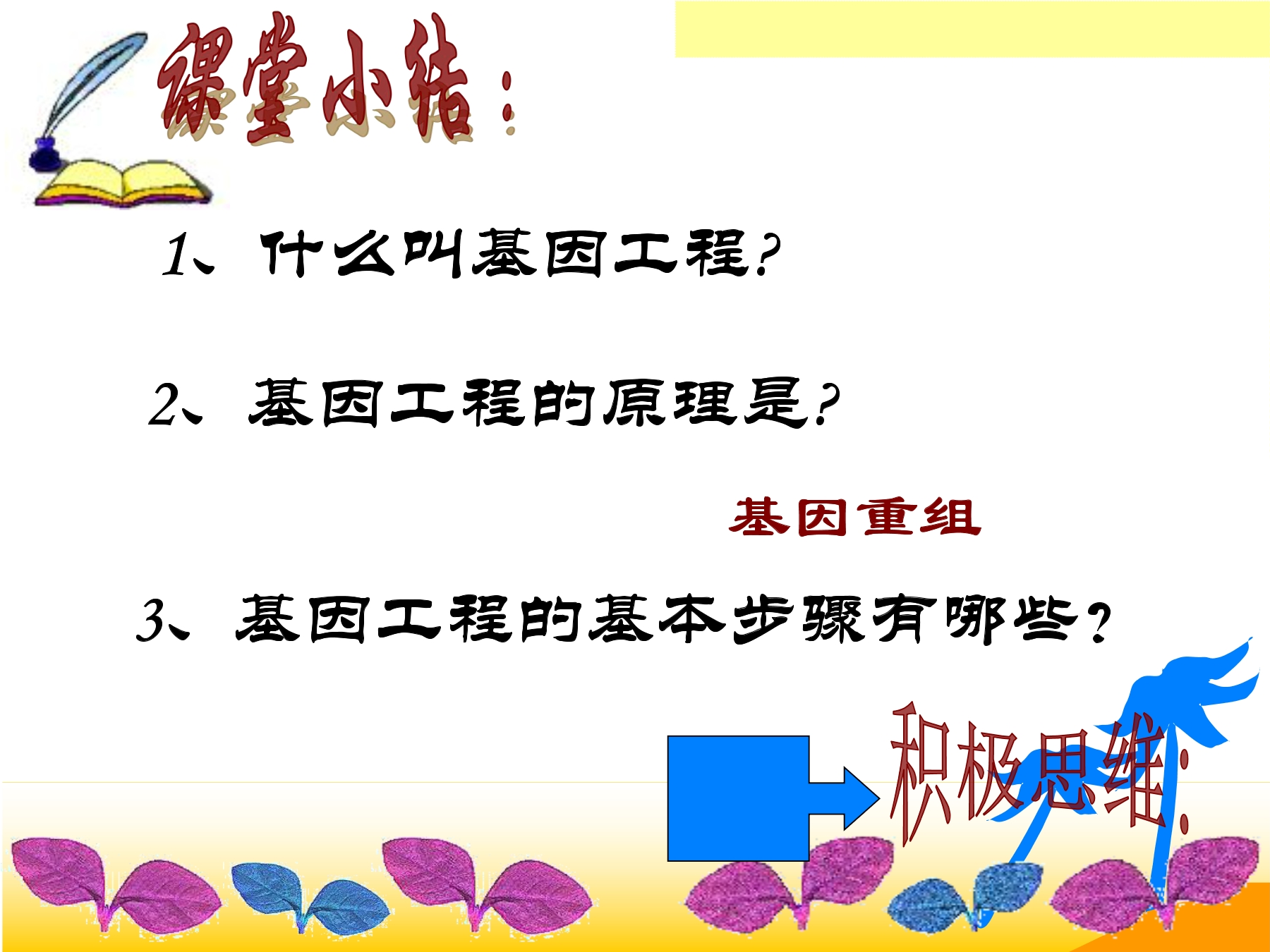 课堂小结：

1、什么叫基因工程？

2、基因工程的原理是？

基因重组

3、基因工程的基本步骤有哪些？

积极思维：